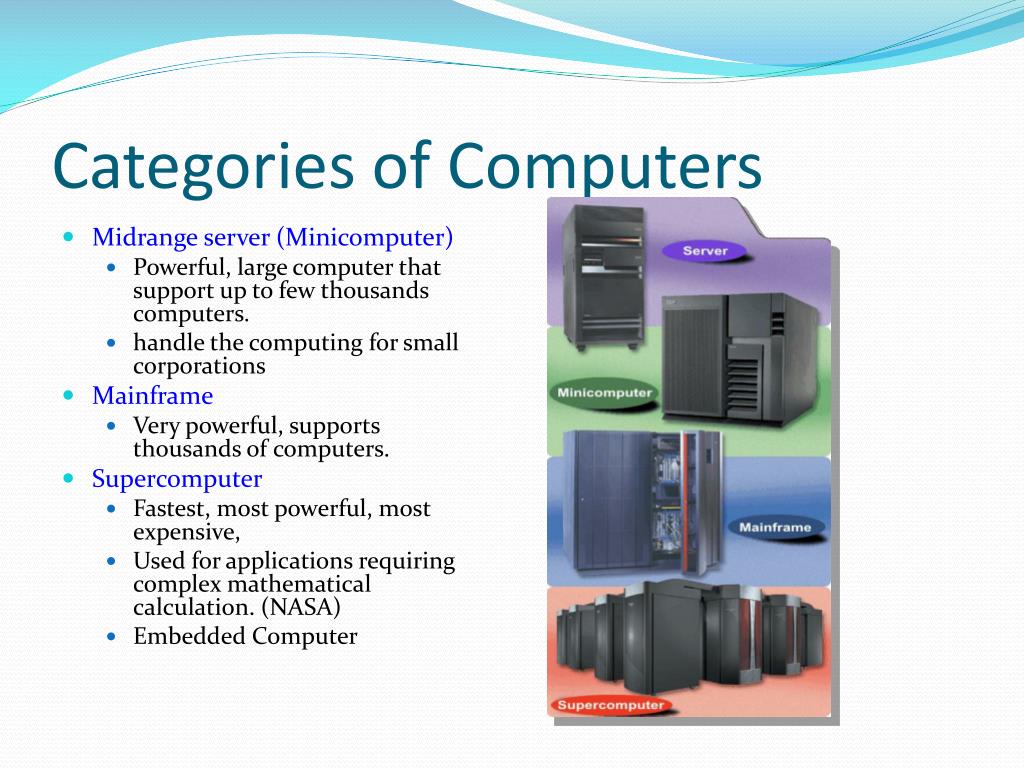 Categories of Computers

- Midrange server (Minicomputer)
  - Powerful, large computer that support up to few thousands computers.
  - handle the computing for small corporations
- Mainframe
  - Very powerful, supports thousands of computers.
- Supercomputer
  - Fastest, most powerful, most expensive,
  - Used for applications requiring complex mathematical calculation. (NASA)
  - Embedded Computer

Server

Minicomputer

Mainframe

Supercomputer